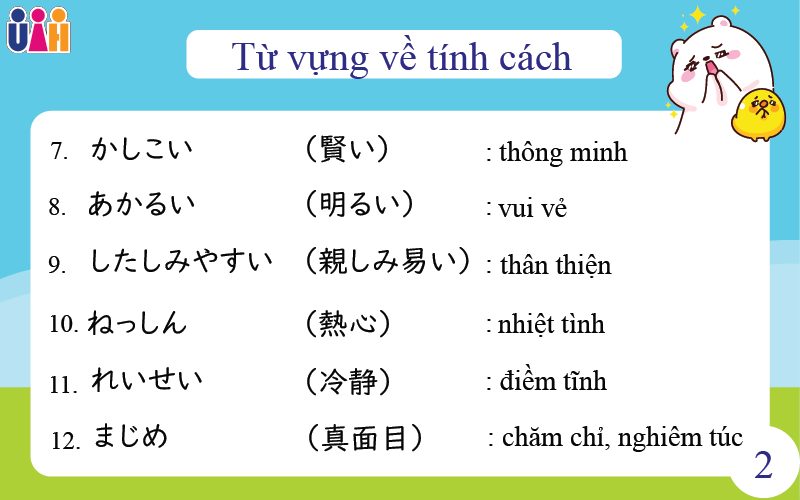 UAH

Từ vựng về tính cách

7. かしこい （賢い） : thông minh

8. あかるい （明るい） : vui vẻ

9. したしみやすい （親しみ易い） : thân thiện

10. ねっしん （熱心） : nhiệt tình

11. れいせい （冷静） : điềm tĩnh

12. まじめ （真面目） : chăm chỉ, nghiêm túc

2